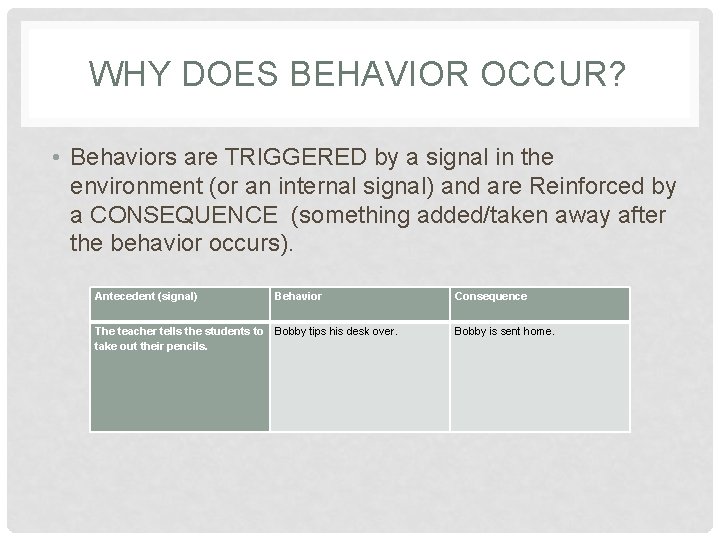 WHY DOES BEHAVIOR OCCUR?

• Behaviors are TRIGGERED by a signal in the environment (or an internal signal) and are Reinforced by a CONSEQUENCE (something added/taken away after the behavior occurs).

| Antecedent (signal) | Behavior | Consequence |
|---|---|---|
| The teacher tells the students to take out their pencils. | Bobby tips his desk over. | Bobby is sent home. |